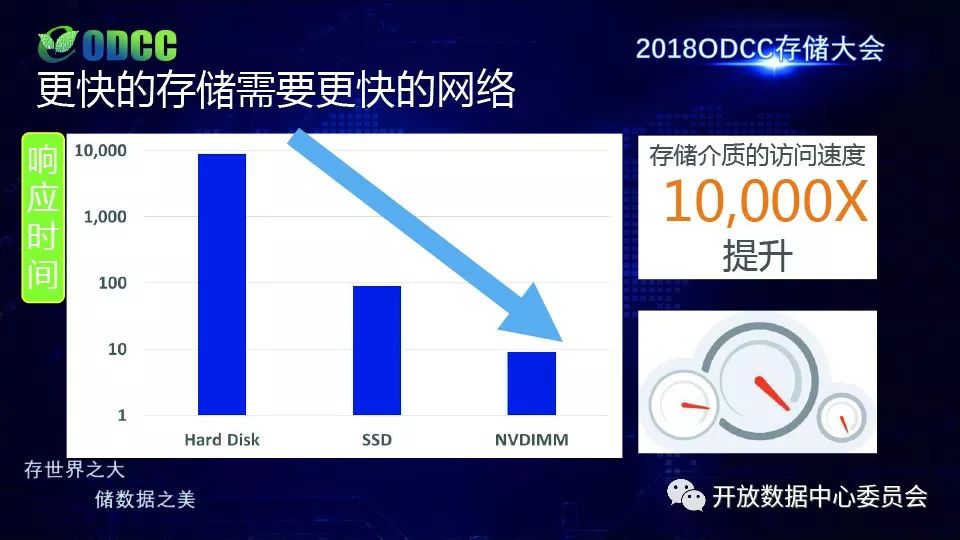 ODCC

2018ODCC存储大会

更快的存储需要更快的网络

响应时间

10,000
1,000
100
10
1

Hard Disk
SSD
NVDIMM

存储介质的访问速度
10,000X
提升

存世界之大
储数据之美

开放数据中心委员会